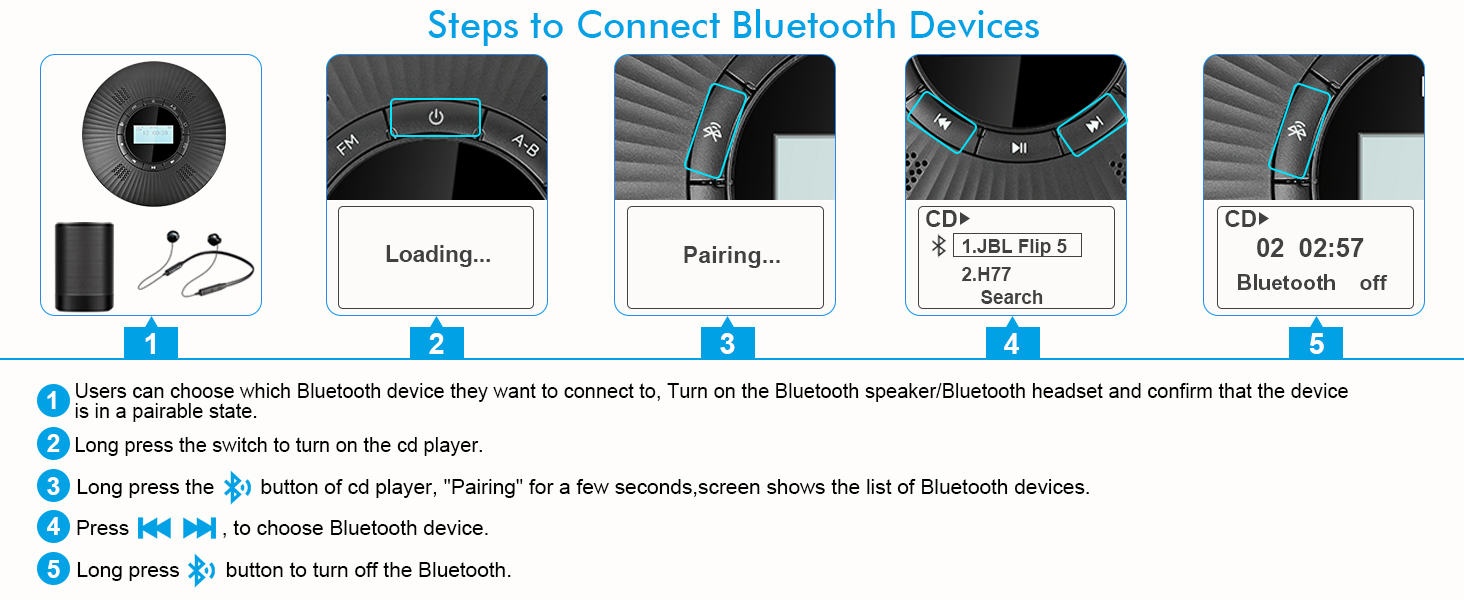 Steps to Connect Bluetooth Devices

FM

A-B

Loading...

Pairing...

CD▶
1.JBL Flip 5
2.H77
Search

CD▶
02 02:57
Bluetooth off

1

2

3

4

5

1 Users can choose which Bluetooth device they want to connect to, Turn on the Bluetooth speaker/Bluetooth headset and confirm that the device is in a pairable state.

2 Long press the switch to turn on the cd player.

3 Long press the button of cd player, "Pairing" for a few seconds,screen shows the list of Bluetooth devices.

4 Press , to choose Bluetooth device.

5 Long press button to turn off the Bluetooth.